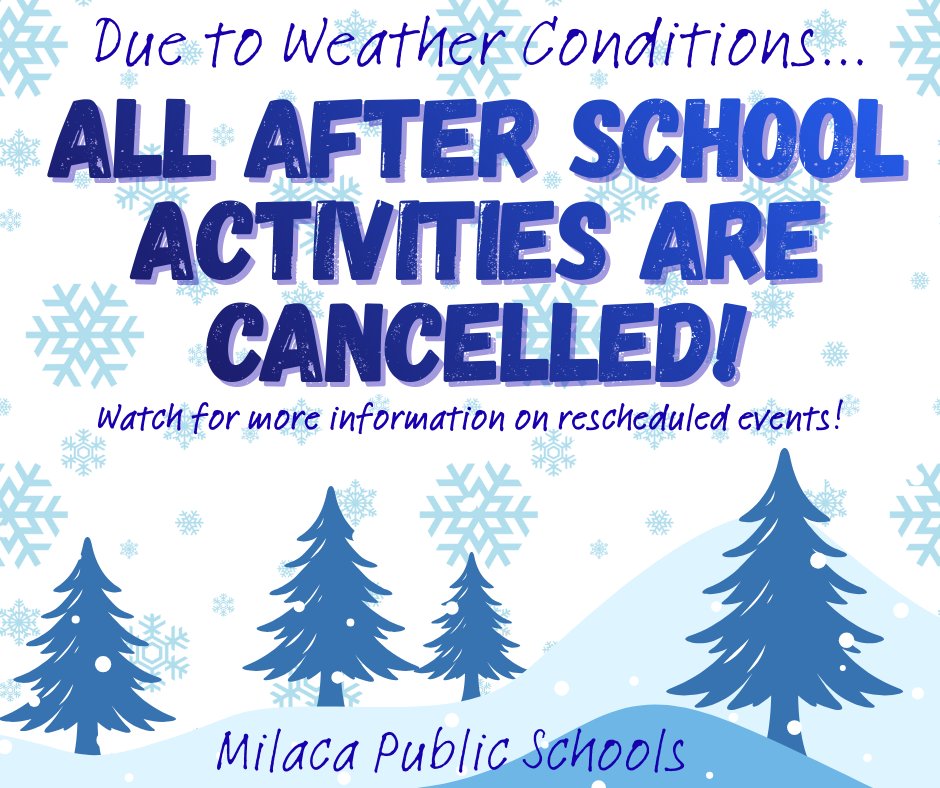 Due to Weather Conditions...

ALL AFTER SCHOOL ACTIVITIES ARE CANCELLED!

Watch for more information on rescheduled events!

Milaca Public Schools